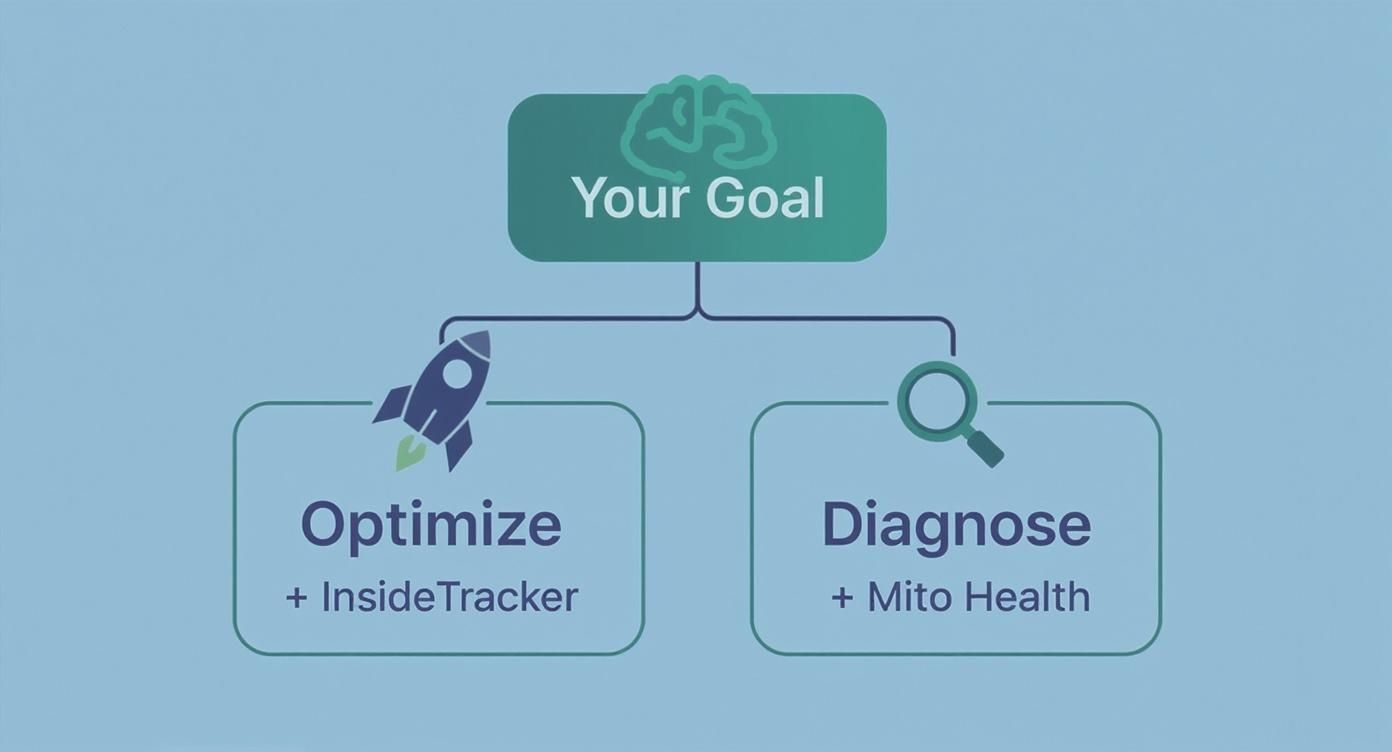 Your Goal

Optimize
+ InsideTracker

Diagnose
+ Mito Health